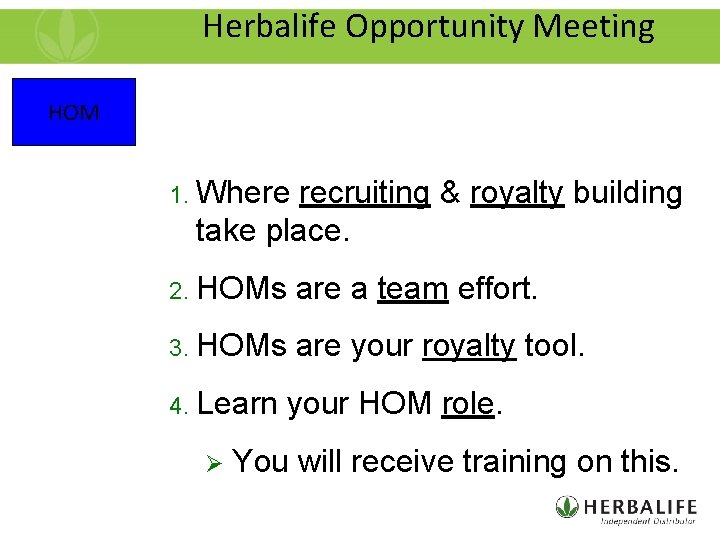 Herbalife Opportunity Meeting

HOM

1. Where recruiting & royalty building take place.

2. HOMs are a team effort.

3. HOMs are your royalty tool.

4. Learn your HOM role.

➢ You will receive training on this.

HERBALIFE
Independent Distributor